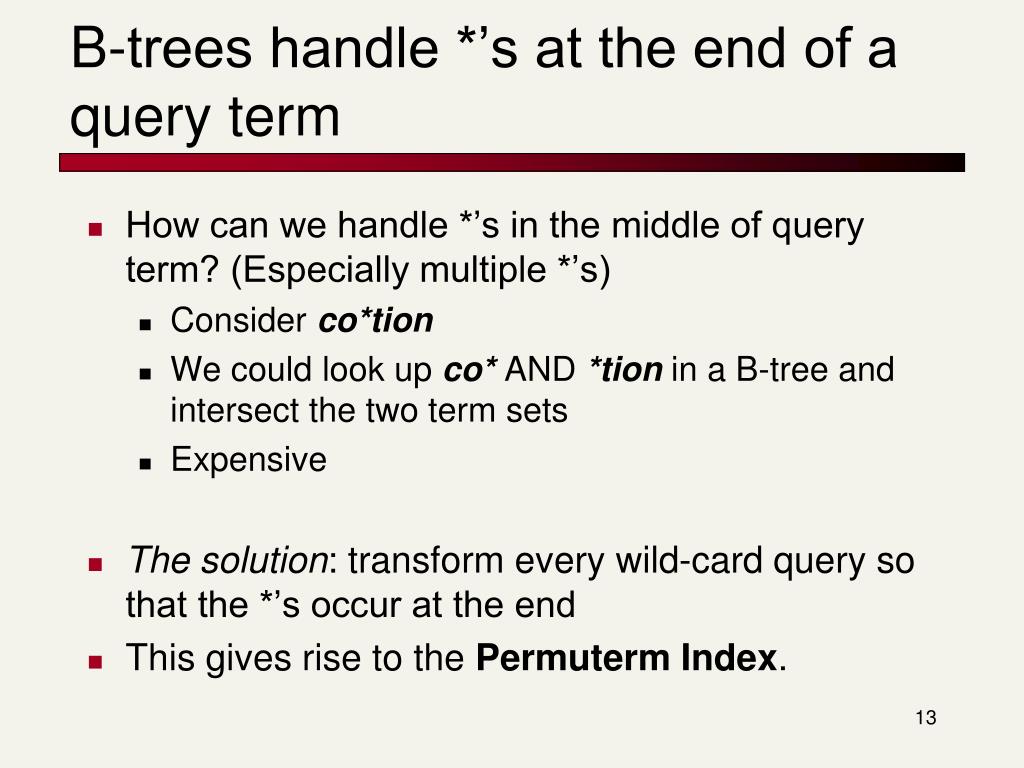 B-trees handle *’s at the end of a query term

How can we handle *’s in the middle of query term? (Especially multiple *’s)

Consider co*tion

We could look up co* AND *tion in a B-tree and intersect the two term sets

Expensive

The solution: transform every wild-card query so that the *’s occur at the end

This gives rise to the Permuterm Index.

13